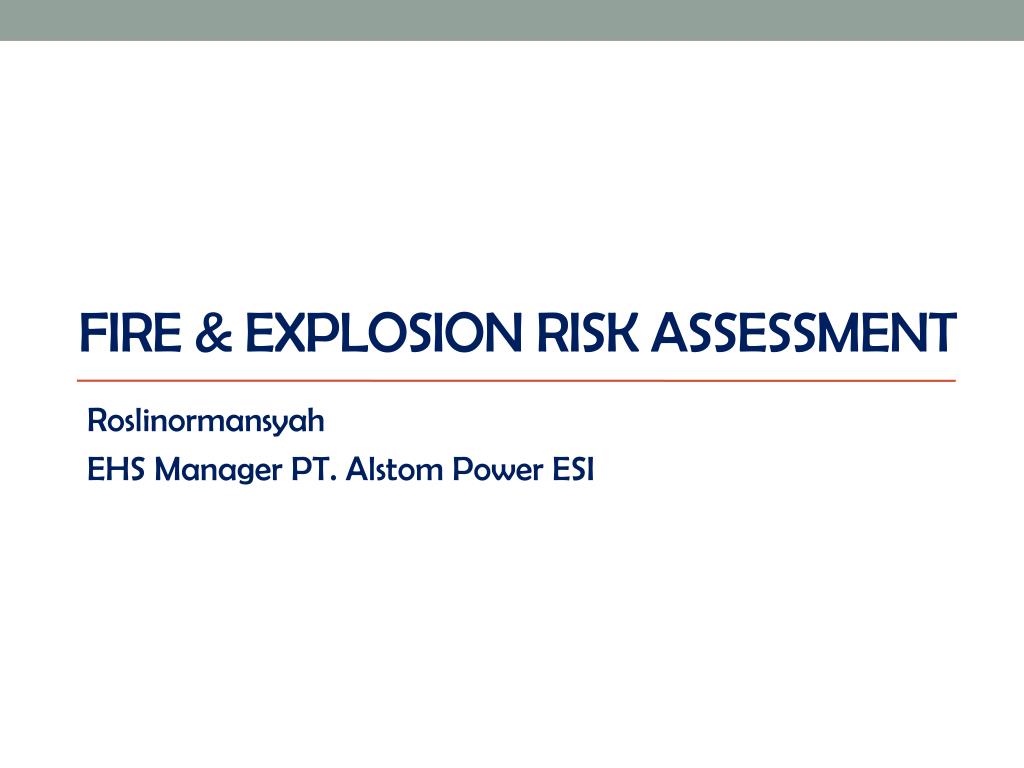 FIRE & EXPLOSION RISK ASSESSMENT

Roslinormansyah

EHS Manager PT. Alstom Power ESI